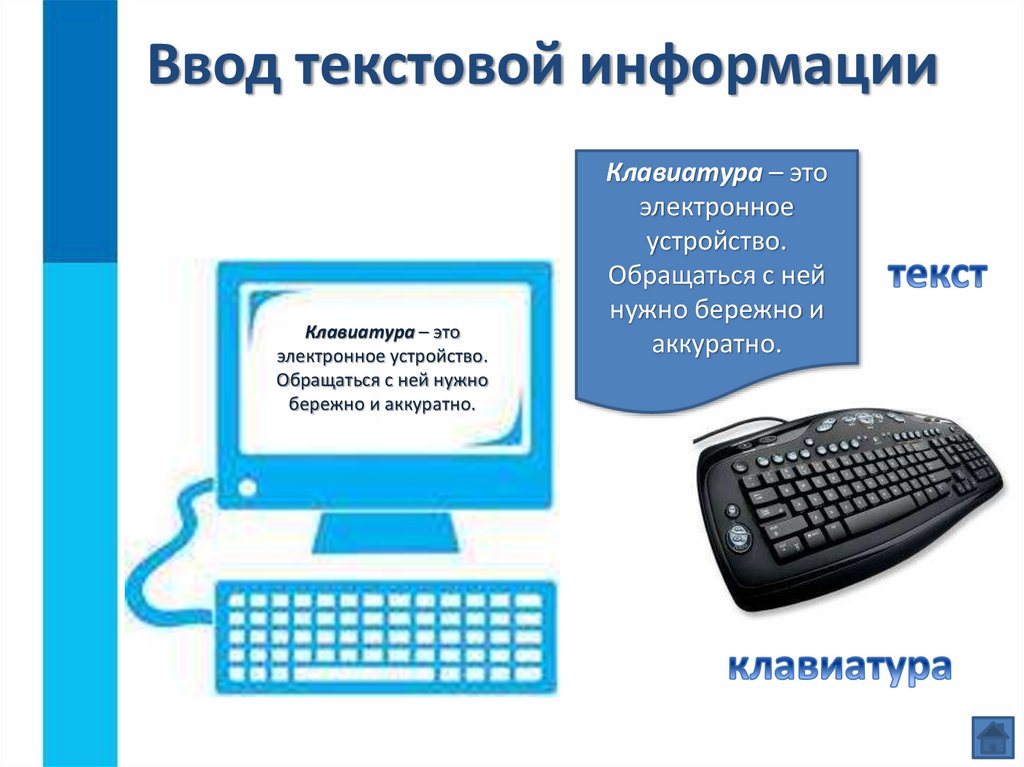 Ввод текстовой информации

Клавиатура – это электронное устройство. Обращаться с ней нужно бережно и аккуратно.

Клавиатура – это электронное устройство. Обращаться с ней нужно бережно и аккуратно.

текст

клавиатура